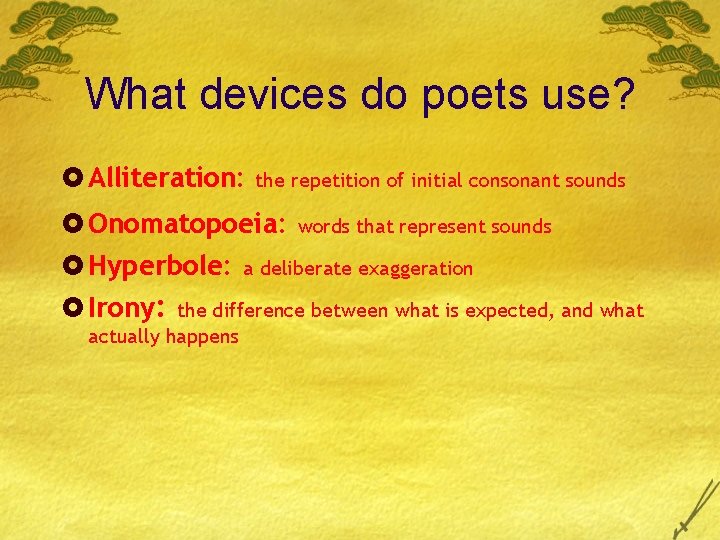 What devices do poets use?

Alliteration: the repetition of initial consonant sounds

Onomatopoeia: words that represent sounds

Hyperbole: a deliberate exaggeration

Irony: the difference between what is expected, and what actually happens